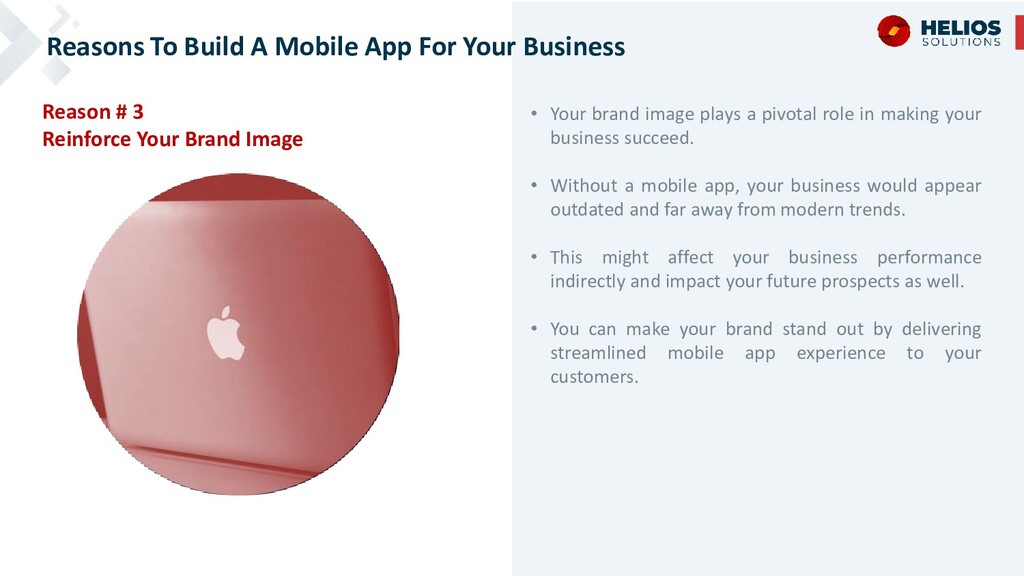 Reasons To Build A Mobile App For Your Business

HELIOS SOLUTIONS

Reason # 3
Reinforce Your Brand Image

• Your brand image plays a pivotal role in making your business succeed.

• Without a mobile app, your business would appear outdated and far away from modern trends.

• This might affect your business performance indirectly and impact your future prospects as well.

• You can make your brand stand out by delivering streamlined mobile app experience to your customers.